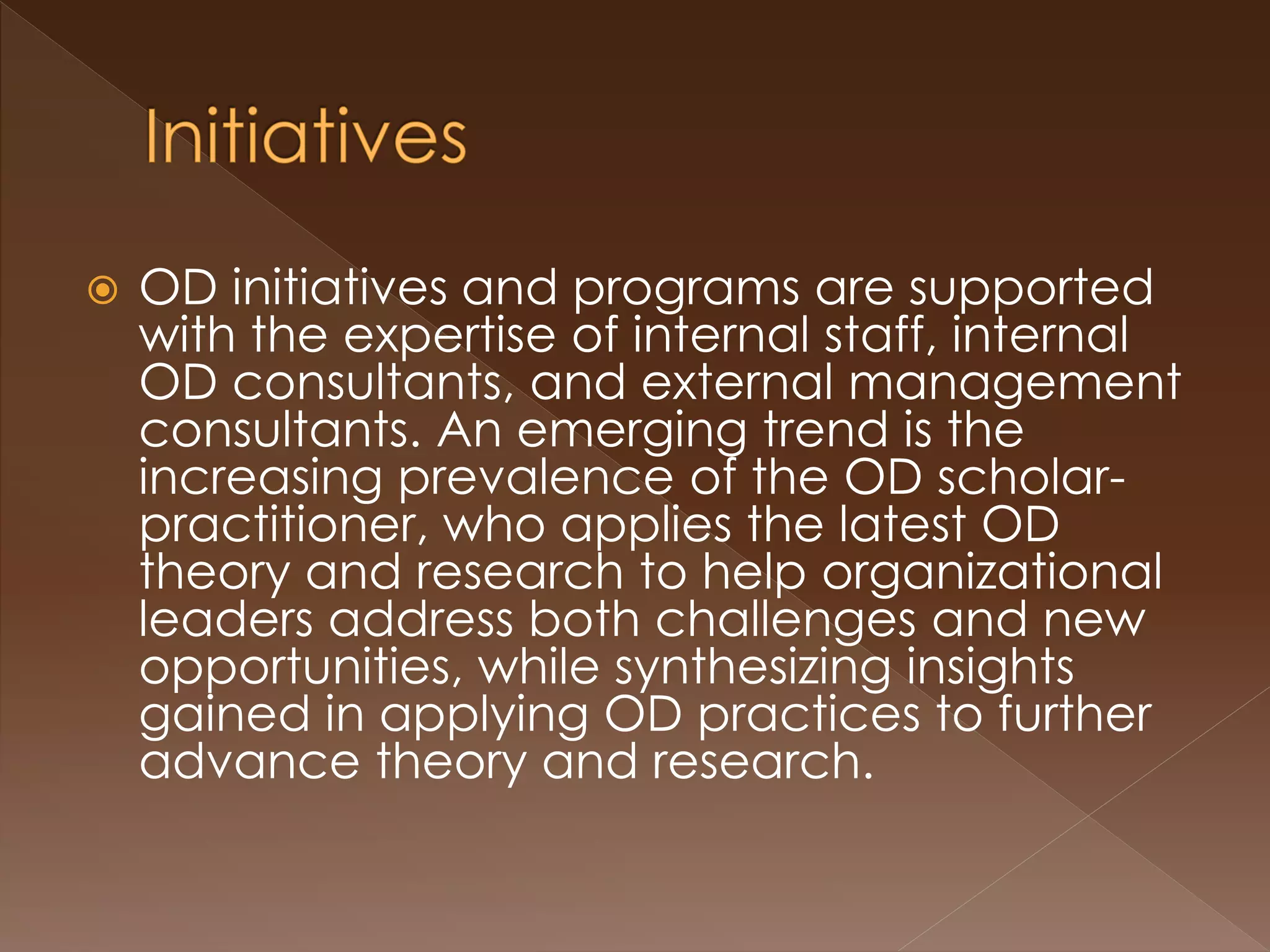 Initiatives

OD initiatives and programs are supported with the expertise of internal staff, internal OD consultants, and external management consultants. An emerging trend is the increasing prevalence of the OD scholar-practitioner, who applies the latest OD theory and research to help organizational leaders address both challenges and new opportunities, while synthesizing insights gained in applying OD practices to further advance theory and research.